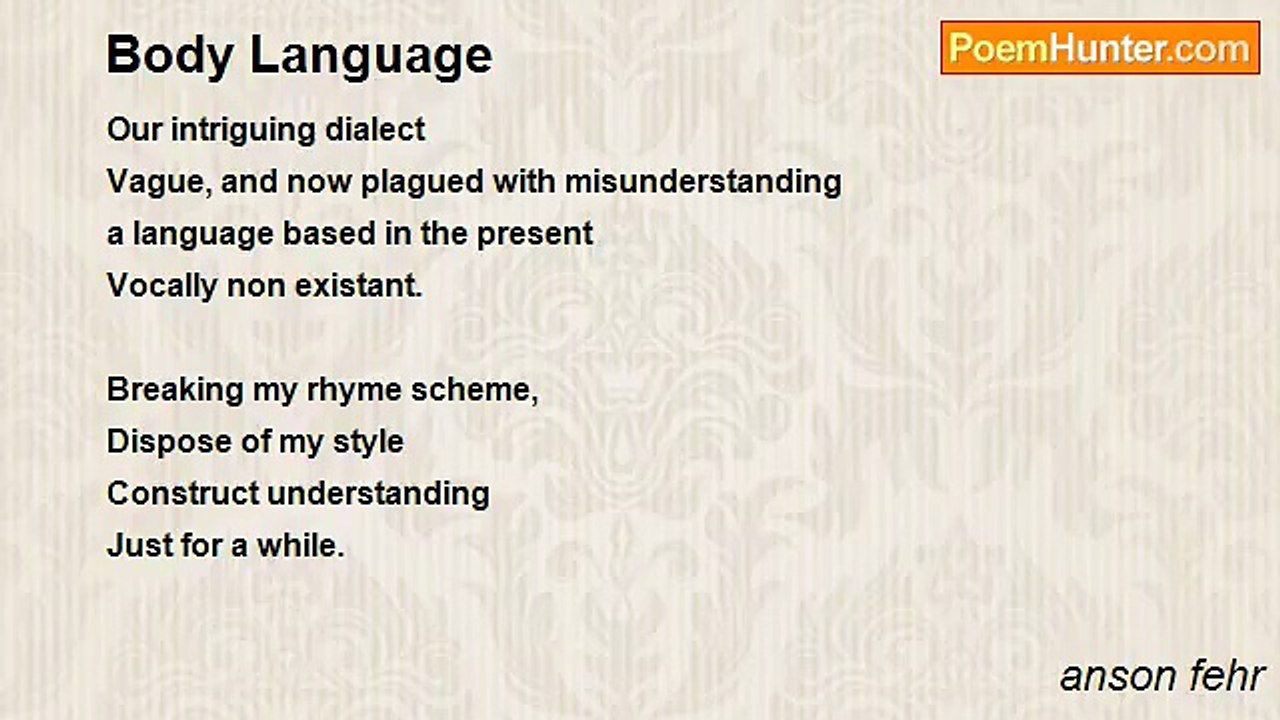 Body Language

PoemHunter.com

Our intriguing dialect
Vague, and now plagued with misunderstanding
a language based in the present
Vocally non existant.

Breaking my rhyme scheme,
Dispose of my style
Construct understanding
Just for a while.

anson fehr